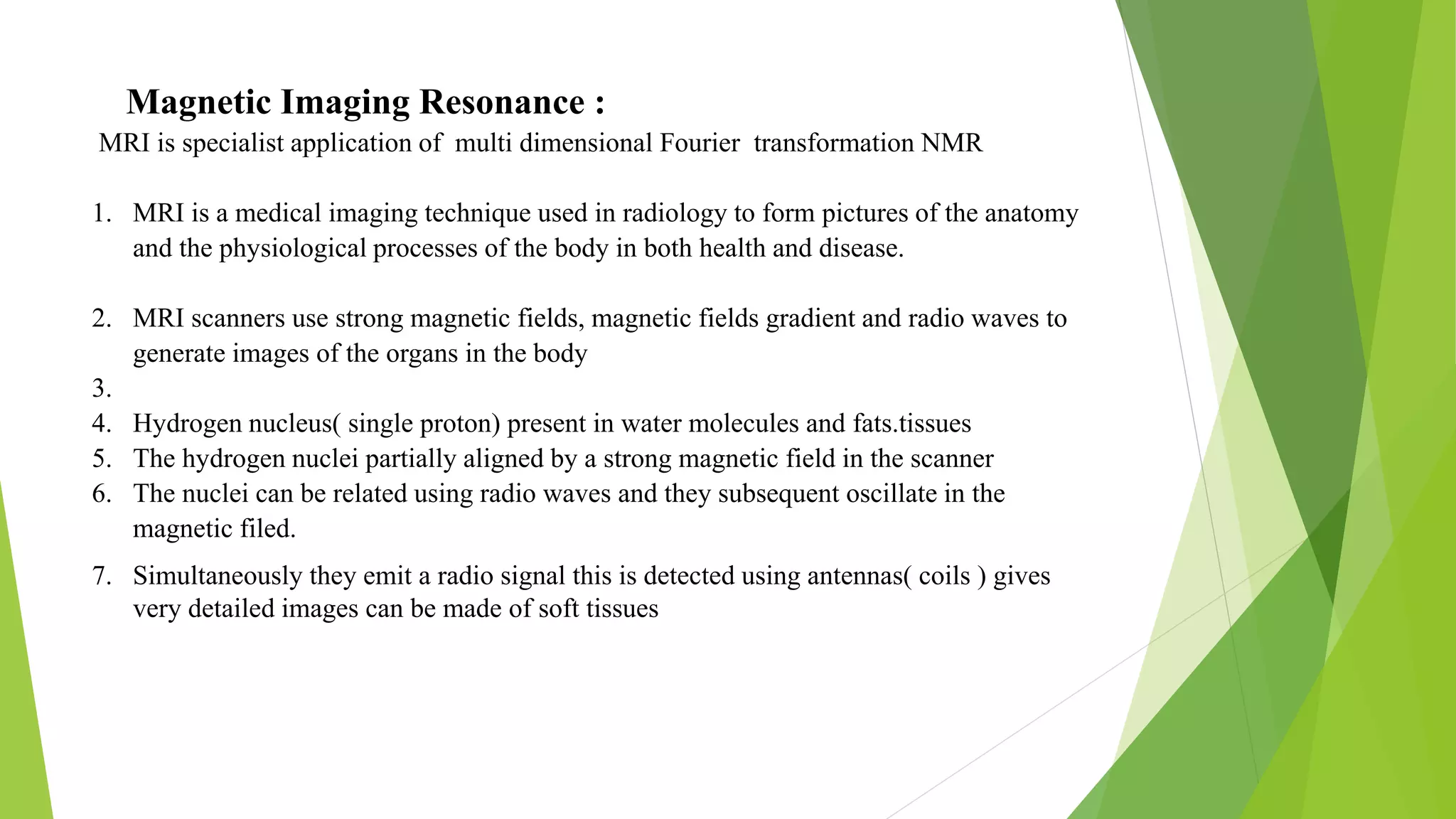 Magnetic Imaging Resonance :
MRI is specialist application of multi dimensional Fourier transformation NMR

1. MRI is a medical imaging technique used in radiology to form pictures of the anatomy and the physiological processes of the body in both health and disease.

2. MRI scanners use strong magnetic fields, magnetic fields gradient and radio waves to generate images of the organs in the body
3.
4. Hydrogen nucleus( single proton) present in water molecules and fats.tissues
5. The hydrogen nuclei partially aligned by a strong magnetic field in the scanner
6. The nuclei can be related using radio waves and they subsequent oscillate in the magnetic filed.
7. Simultaneously they emit a radio signal this is detected using antennas( coils ) gives very detailed images can be made of soft tissues